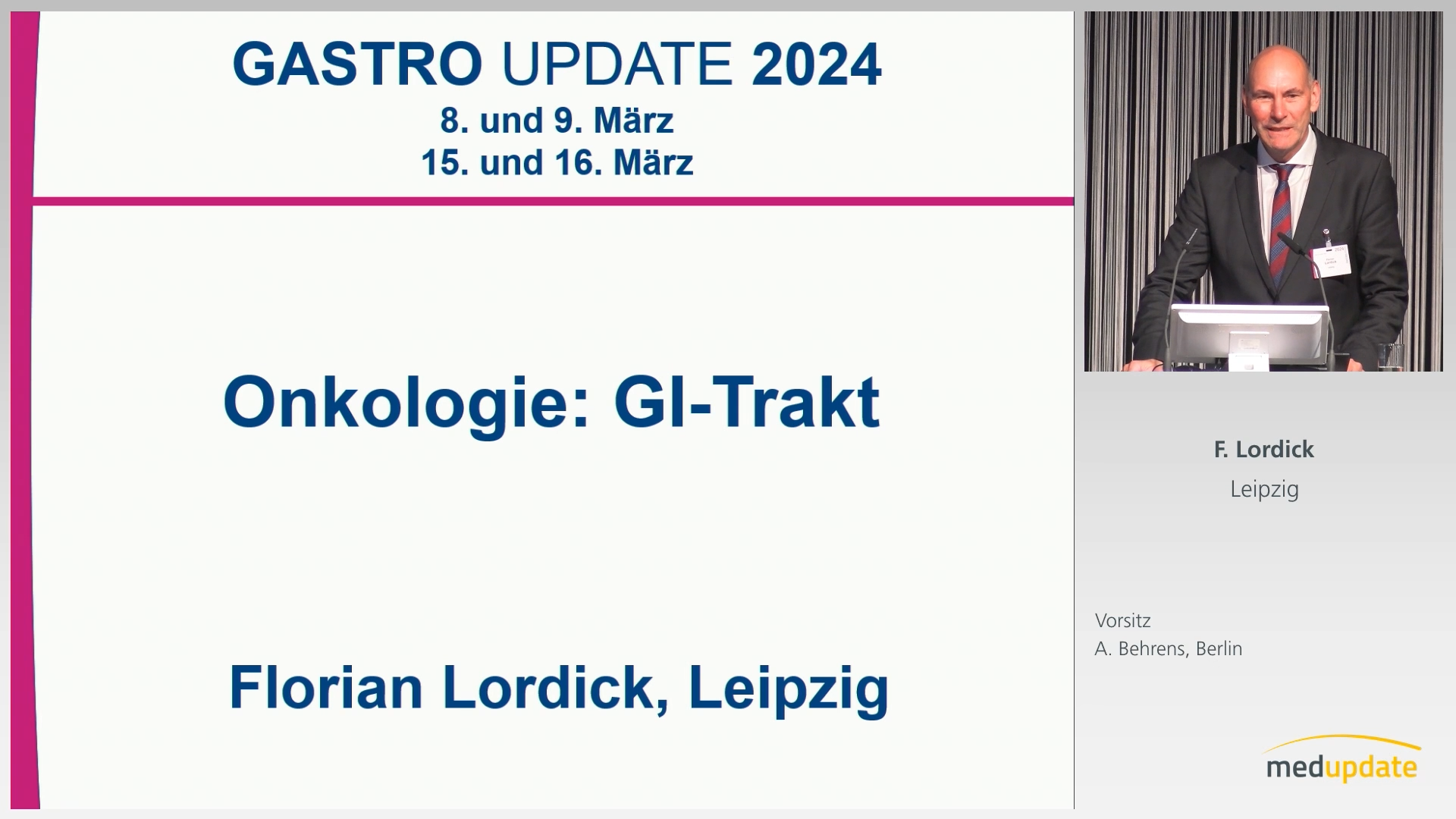 GASTRO UPDATE 2024
8. und 9. März
15. und 16. März

Onkologie: GI-Trakt

Florian Lordick, Leipzig

F. Lordick
Leipzig

Vorsitz
A. Behrens, Berlin

medupdate